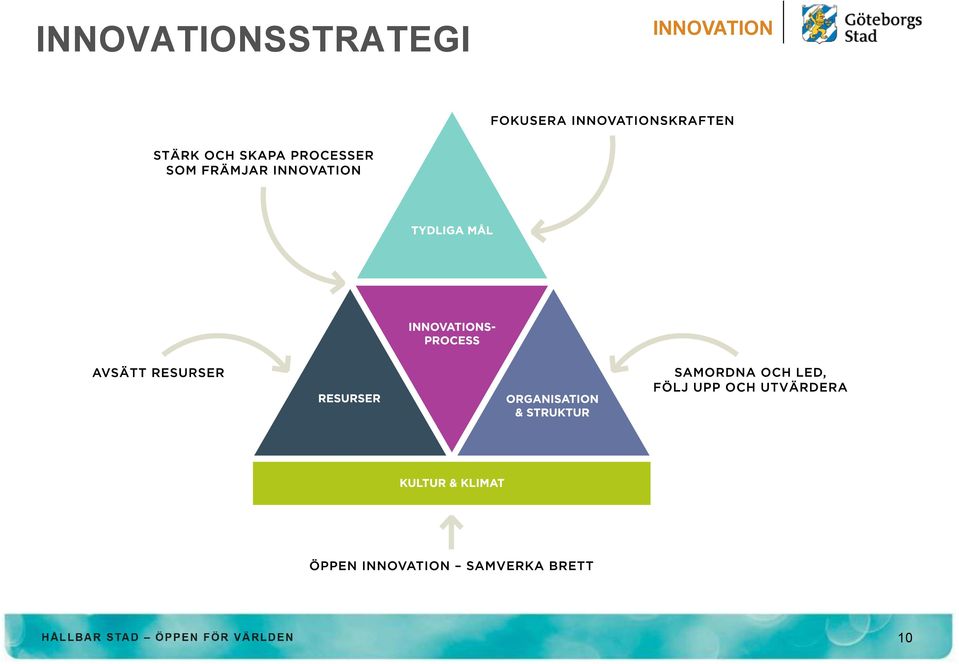 INNOVATIONSSTRATEGI

INNOVATION

Göteborgs Stad

FOKUSERA INNOVATIONSKRAFTEN

STÄRK OCH SKAPA PROCESSER SOM FRÄMJAR INNOVATION

TYDLIGA MÅL

INNOVATIONS-PROCESS

AVSÄTT RESURSER

RESURSER

ORGANISATION & STRUKTUR

SAMORDNA OCH LED, FÖLJ UPP OCH UTVÄRDERA

KULTUR & KLIMAT

ÖPPEN INNOVATION – SAMVERKA BRETT

HÅLLBAR STAD – ÖPPEN FÖR VÄRLDEN

10